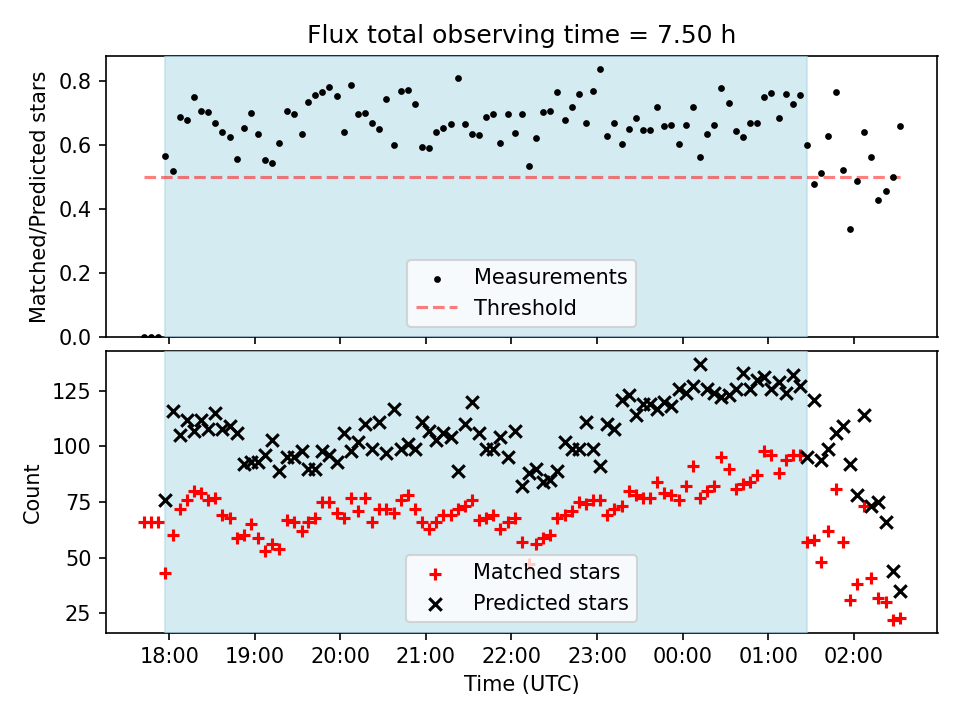 Flux total observing time = 7.50 h

Matched/Predicted stars

0.8
0.6
0.4
0.2
0.0

Measurements
Threshold

Count

125
100
75
50
25

Matched stars
Predicted stars

18:00 19:00 20:00 21:00 22:00 23:00 00:00 01:00 02:00

Time (UTC)